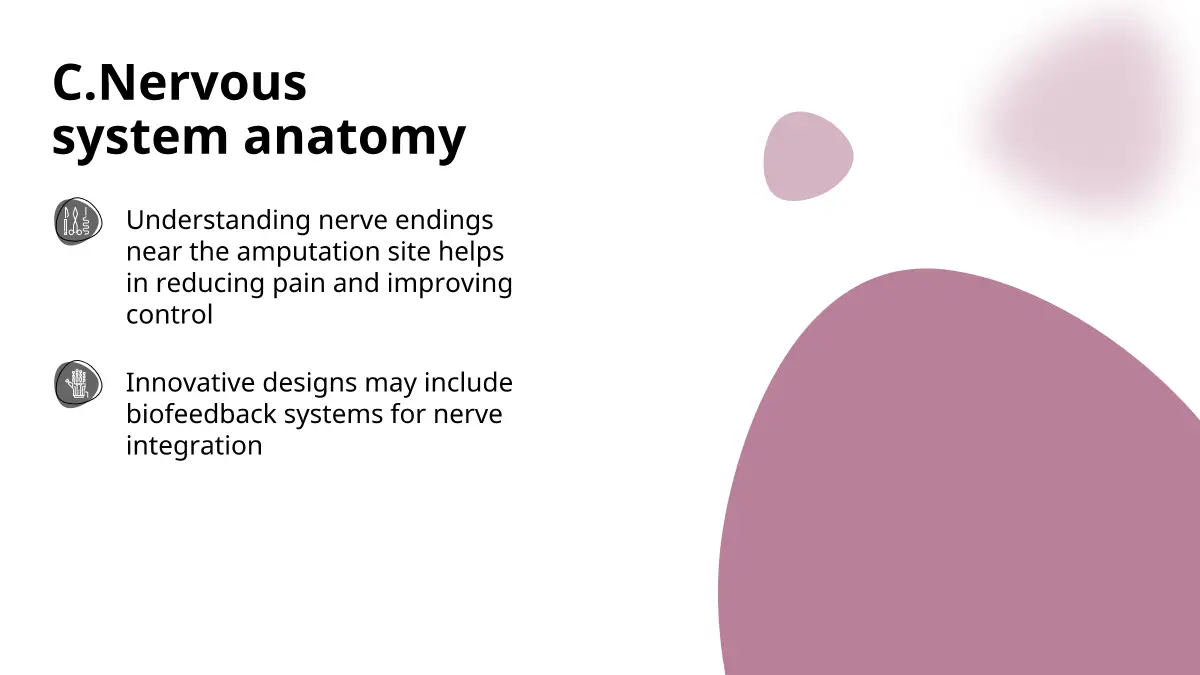 C.Nervous system anatomy

Understanding nerve endings near the amputation site helps in reducing pain and improving control

Innovative designs may include biofeedback systems for nerve integration